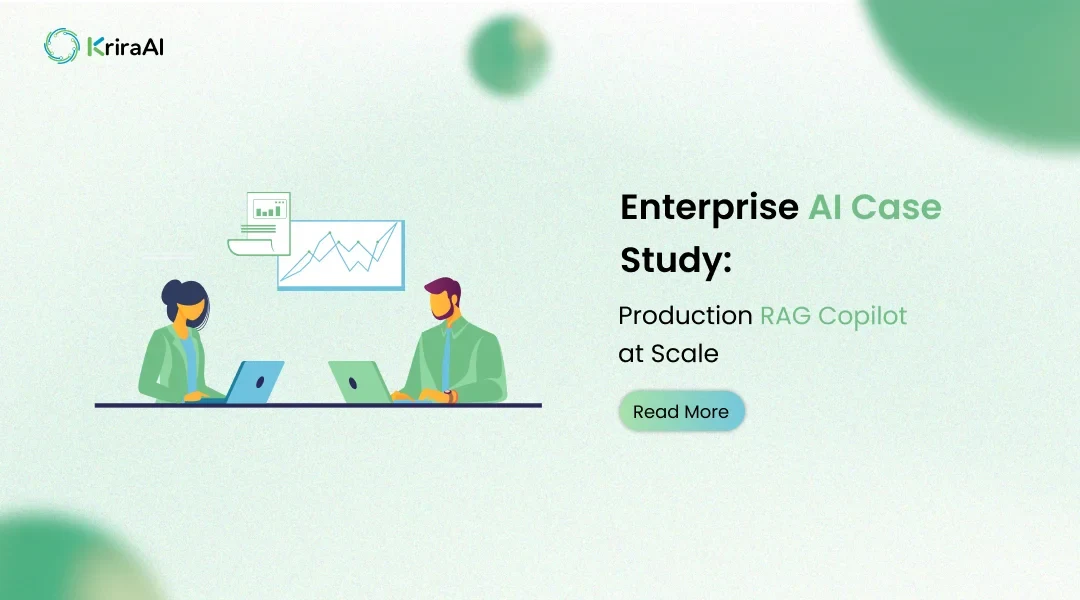 KriraAI

Enterprise AI Case Study:

Production RAG Copilot at Scale

Read More